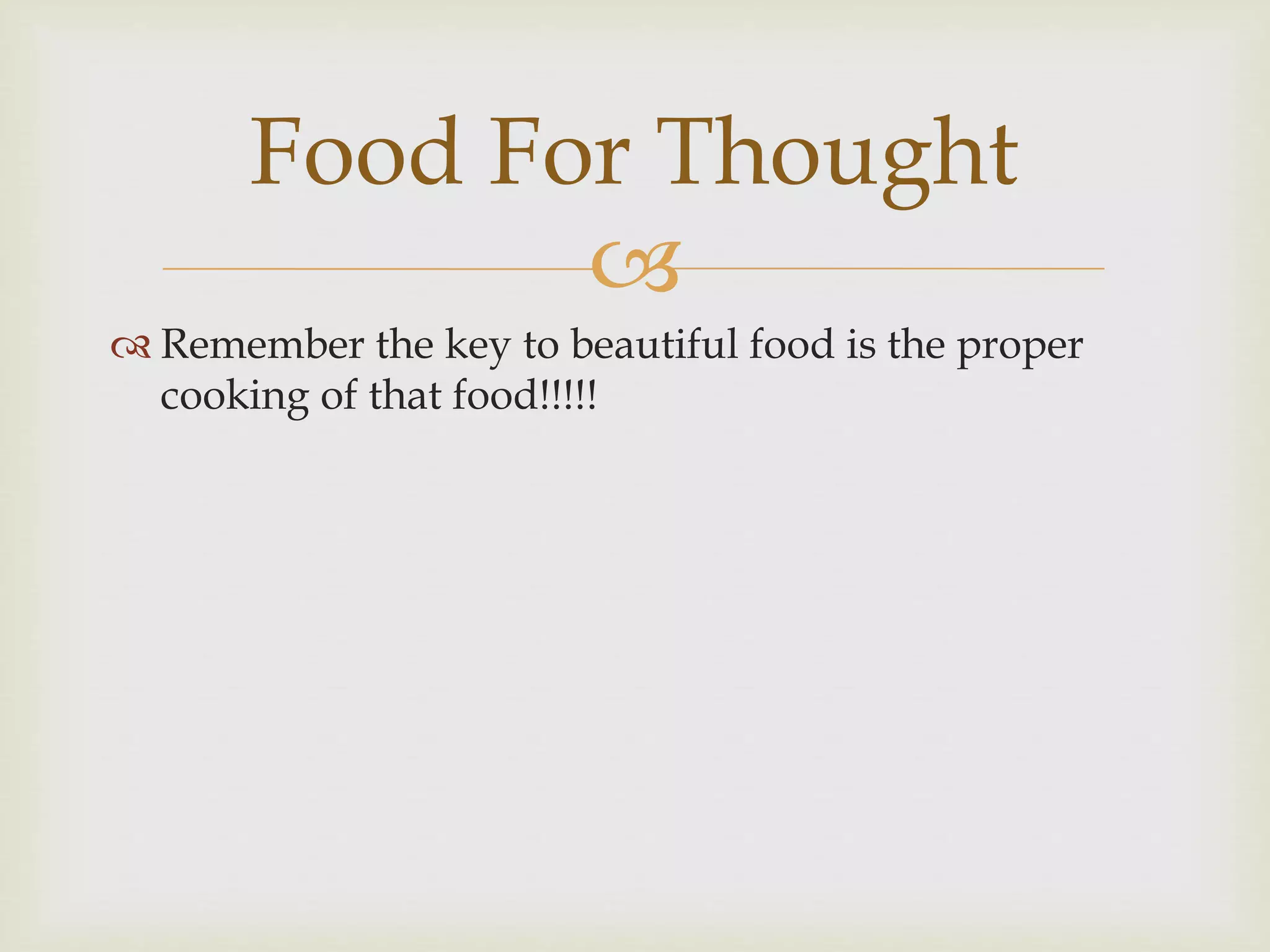 Food For Thought

Remember the key to beautiful food is the proper cooking of that food!!!!!